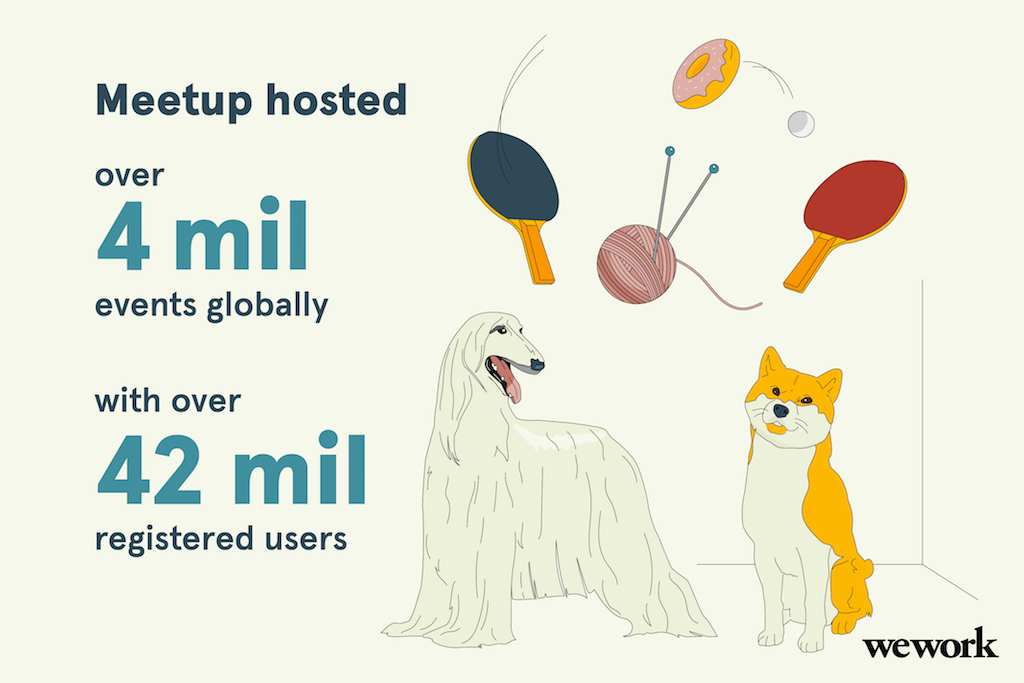 Meetup hosted

over
4 mil
events globally

with over
42 mil
registered users

wework